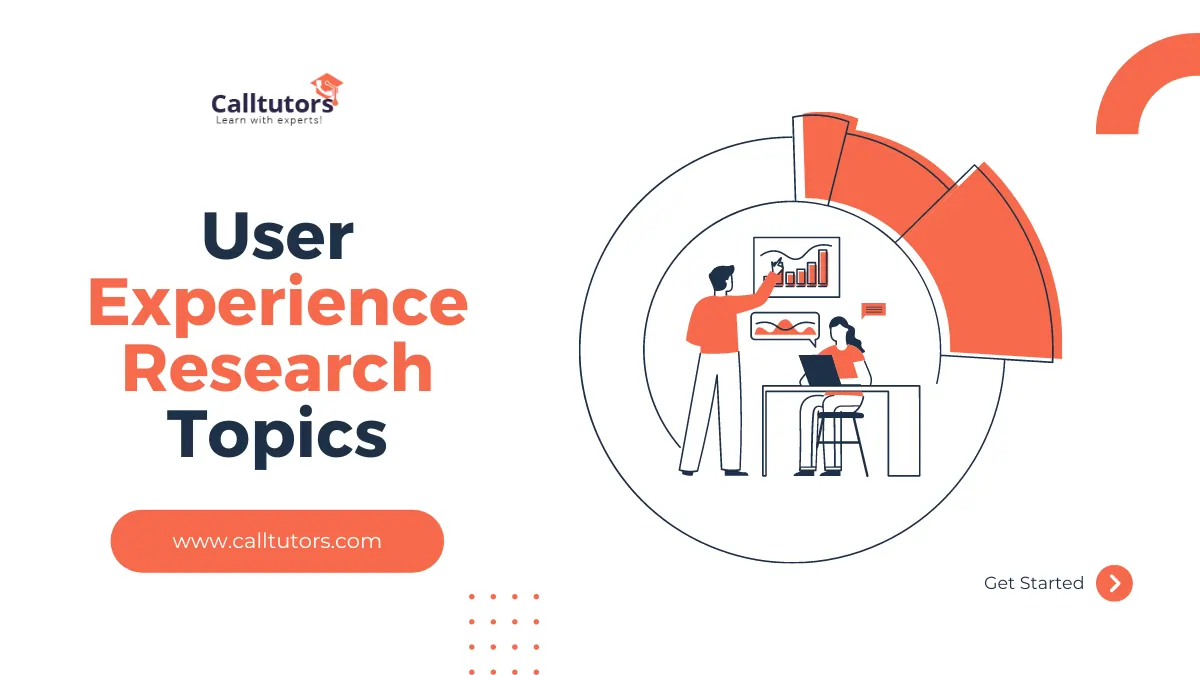 Calltutors
Learn with experts!

User Experience Research Topics

www.calltutors.com

Get Started